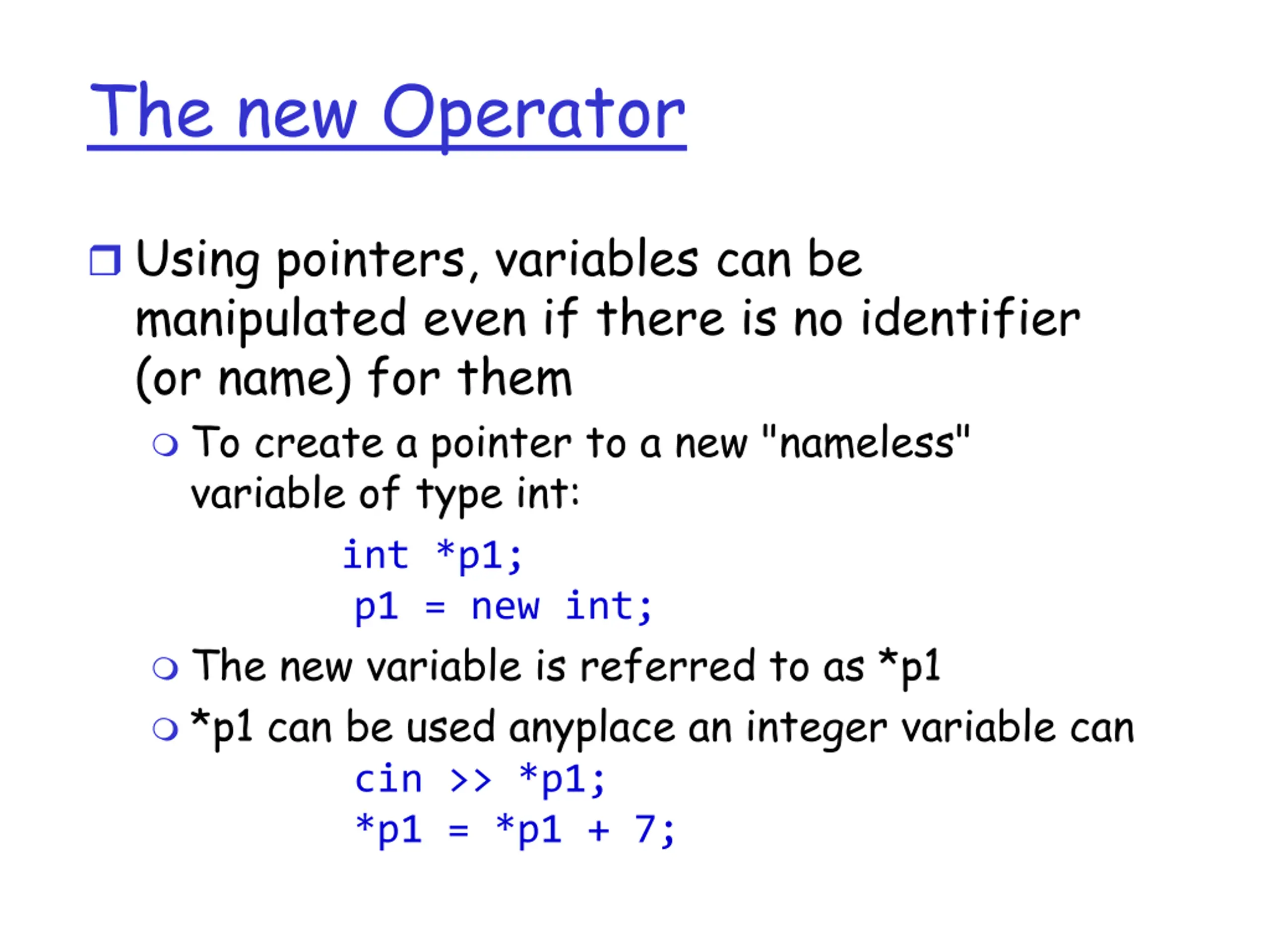 The new Operator

Using pointers, variables can be manipulated even if there is no identifier (or name) for them

To create a pointer to a new "nameless" variable of type int:

int *p1;
p1 = new int;

The new variable is referred to as *p1

*p1 can be used anyplace an integer variable can

cin >> *p1;
*p1 = *p1 + 7;